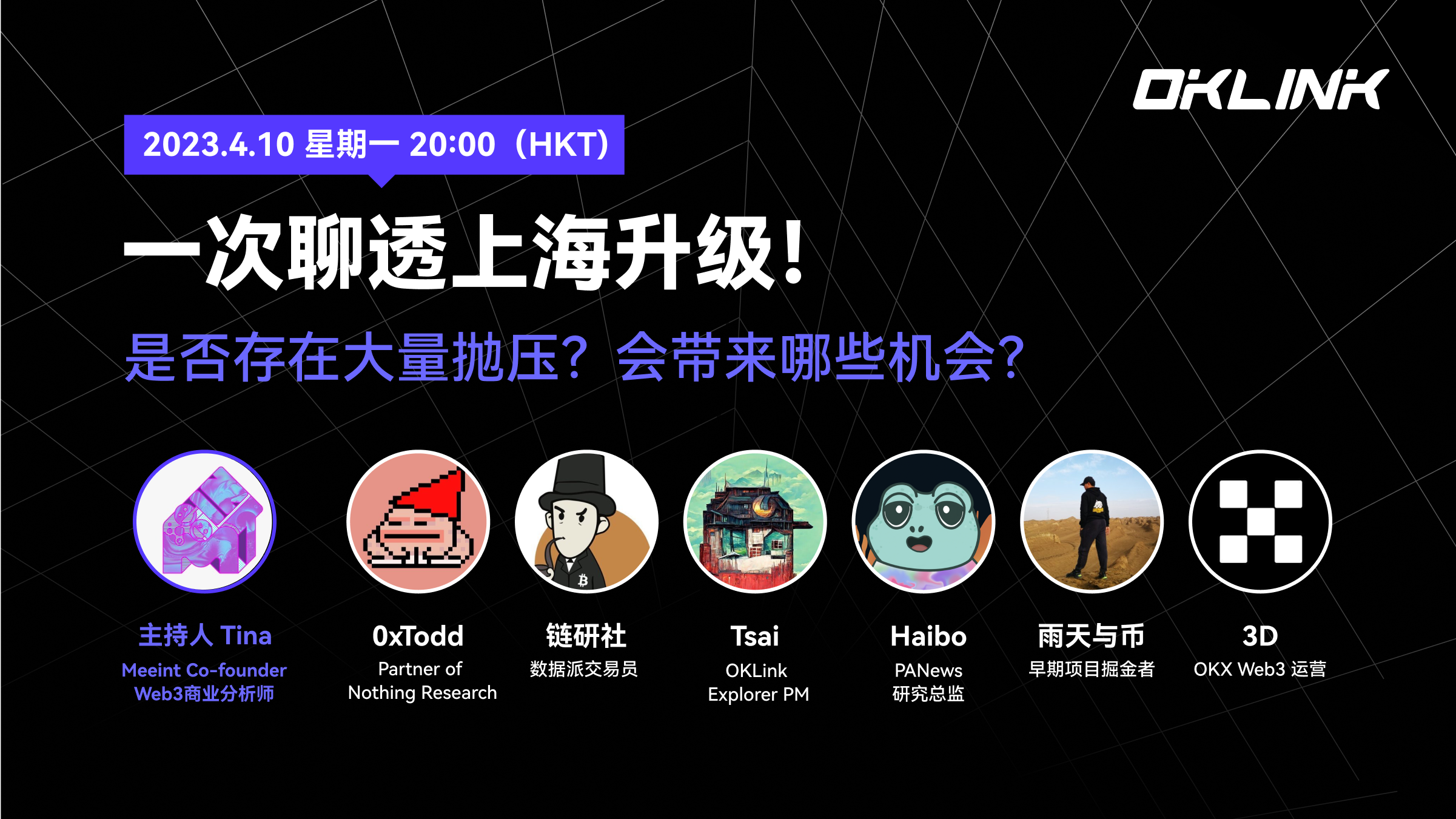 OKLINK

2023.4.10 星期一 20:00（HKT）

一次聊透上海升级！

是否存在大量抛压？会带来哪些机会？

主持人 Tina
Meeint Co-founder
Web3商业分析师

0xTodd
Partner of
Nothing Research

链研社
数据派交易员

Tsai
OKLink
Explorer PM

Haibo
PANews
研究总监

雨天与币
早期项目掘金者

3D
OKX Web3 运营